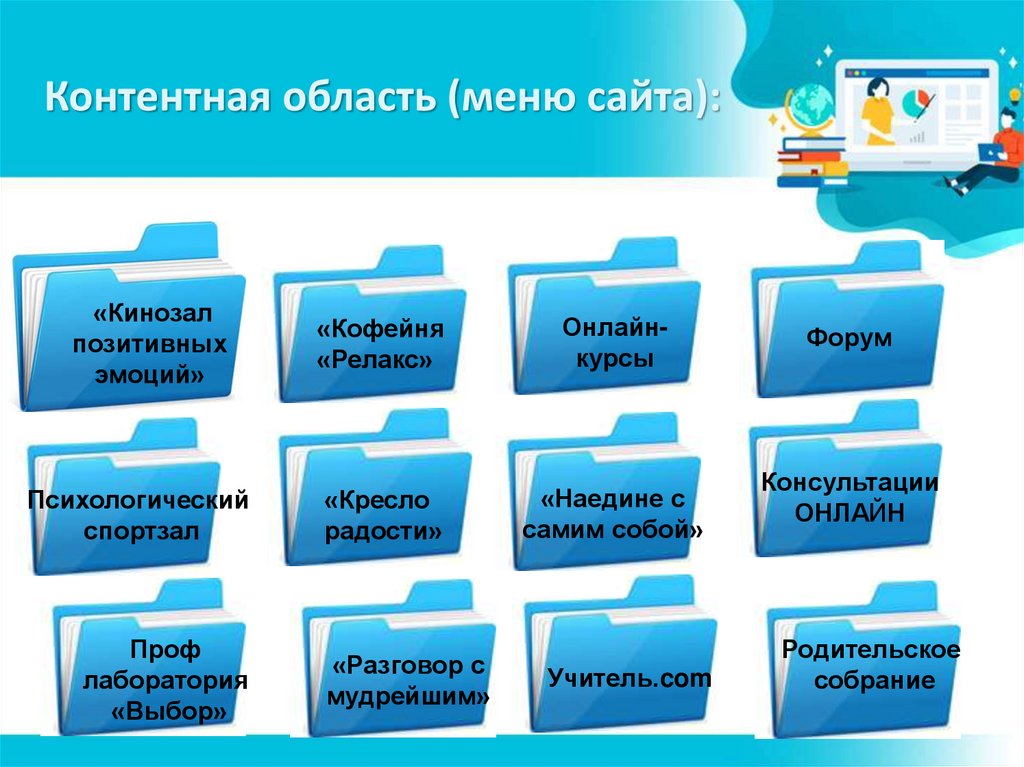 Контентная область (меню сайта):

«Кинозал позитивных эмоций»

«Кофейня «Релакс»

Онлайн-курсы

Форум

Психологический спортзал

«Кресло радости»

«Наедине с самим собой»

Консультации ОНЛАЙН

Проф лаборатория «Выбор»

«Разговор с мудрейшим»

Учитель.com

Родительское собрание